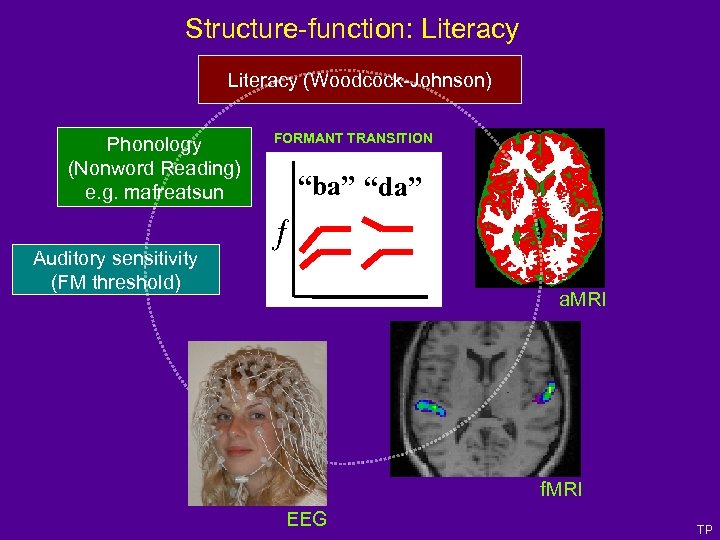 Structure-function: Literacy

Literacy (Woodcock-Johnson)

Phonology (Nonword Reading) e.g. mafreatsun

Auditory sensitivity (FM threshold)

FORMANT TRANSITION

“ba” “da”

$f$

aMRI

fMRI

EEG

TP